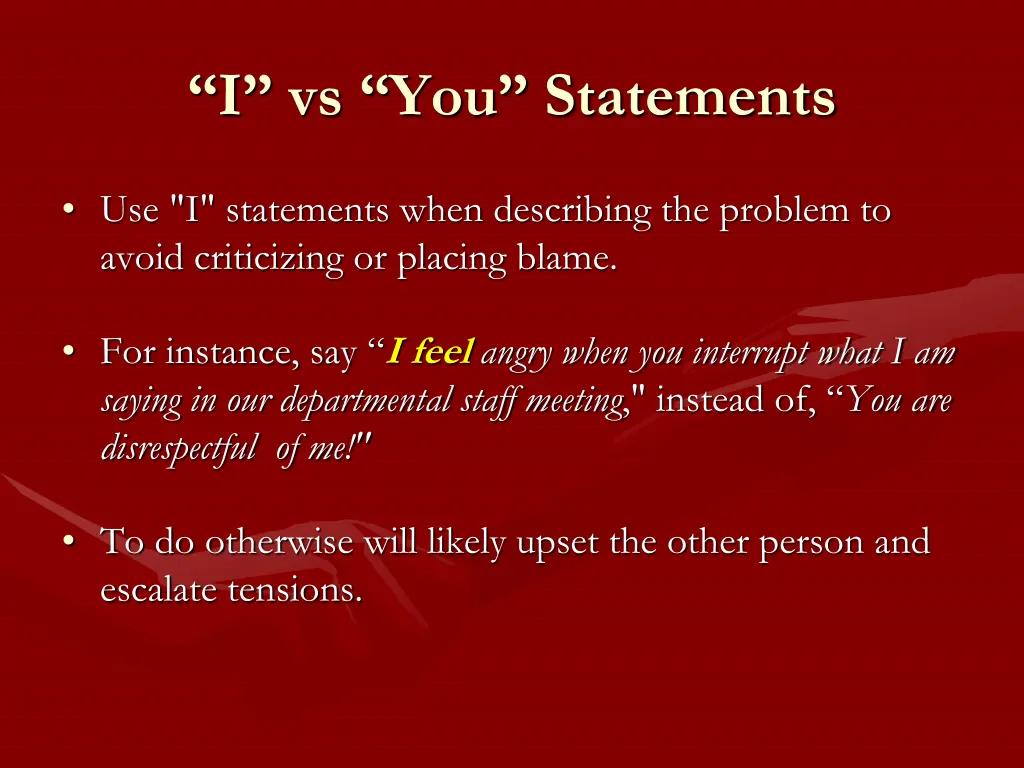 “I” vs “You” Statements

• Use "I" statements when describing the problem to avoid criticizing or placing blame.

• For instance, say “I feel angry when you interrupt what I am saying in our departmental staff meeting," instead of, “You are disrespectful of me!"

• To do otherwise will likely upset the other person and escalate tensions.